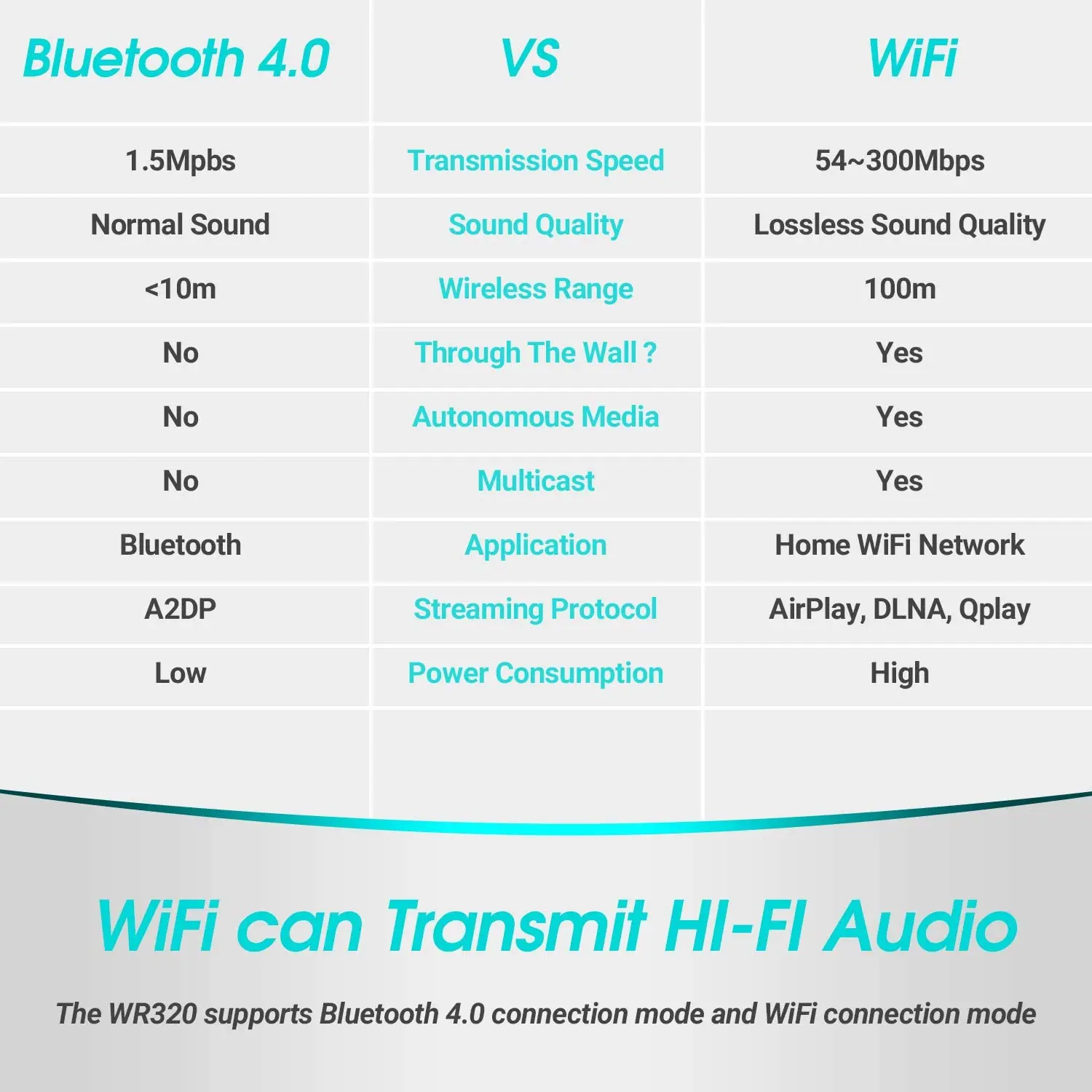 | Bluetooth 4.0 | VS | WiFi |
|---|---|---|
| 1.5Mpbs | Transmission Speed | 54~300Mbps |
| Normal Sound | Sound Quality | Lossless Sound Quality |
| <10m | Wireless Range | 100m |
| No | Through The Wall ? | Yes |
| No | Autonomous Media | Yes |
| No | Multicast | Yes |
| Bluetooth | Application | Home WiFi Network |
| A2DP | Streaming Protocol | AirPlay, DLNA, Qplay |
| Low | Power Consumption | High |

WiFi can Transmit HI-FI Audio

The WR320 supports Bluetooth 4.0 connection mode and WiFi connection mode